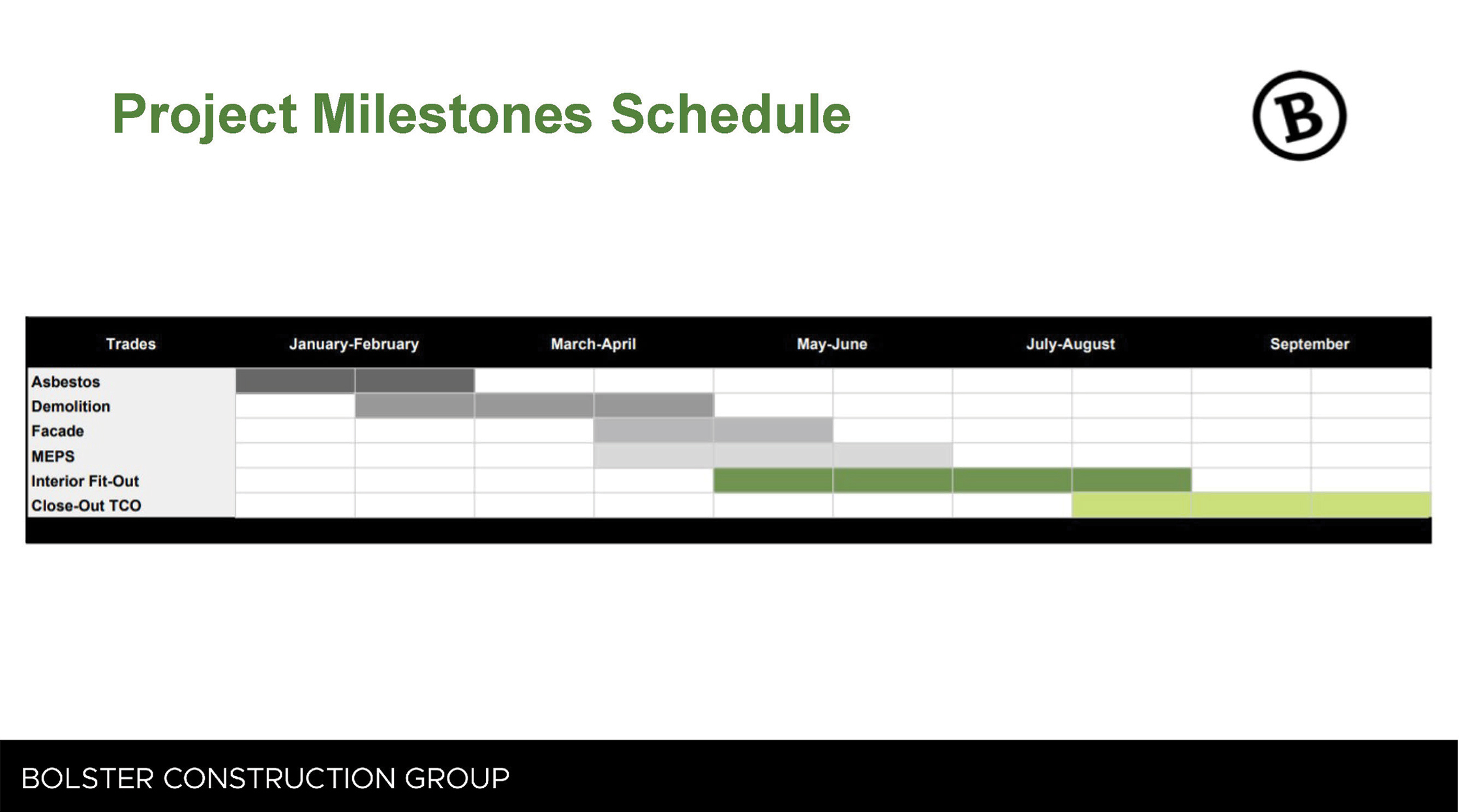 Project Milestones Schedule

B

| Trades | January-February | March-April | May-June | July-August | September |
|---|---|---|---|---|---|
| Asbestos | | | | | |
| Demolition | | | | | |
| Facade | | | | | |
| MEPS | | | | | |
| Interior Fit-Out | | | | | |
| Close-Out TCO | | | | | |

BOLSTER CONSTRUCTION GROUP